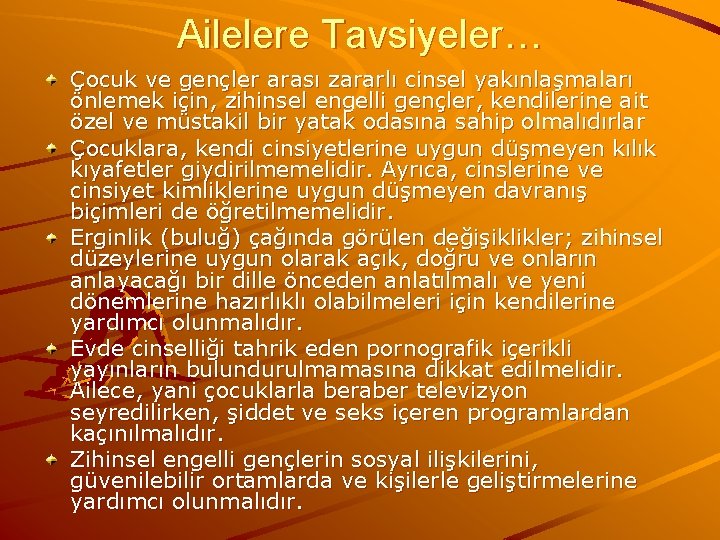 Ailelere Tavsiyeler…

Çocuk ve gençler arası zararlı cinsel yakınlaşmaları önlemek için, zihinsel engelli gençler, kendilerine ait özel ve müstakil bir yatak odasına sahip olmalıdırlar

Çocuklara, kendi cinsiyetlerine uygun düşmeyen kılık kıyafetler giydirilmemelidir. Ayrıca, cinslerine ve cinsiyet kimliklerine uygun düşmeyen davranış biçimleri de öğretilmemelidir.

Erginlik (buluğ) çağında görülen değişiklikler; zihinsel düzeylerine uygun olarak açık, doğru ve onların anlayacağı bir dille önceden anlatılmalı ve yeni dönemlerine hazırlıklı olabilmeleri için kendilerine yardımcı olunmalıdır.

Evde cinselliği tahrik eden pornografik içerikli yayınların bulundurulmamasına dikkat edilmelidir. Ailece, yani çocuklarla beraber televizyon seyredilirken, şiddet ve seks içeren programlardan kaçınılmalıdır.

Zihinsel engelli gençlerin sosyal ilişkilerini, güvenilebilir ortamlarda ve kişilerle geliştirmelerine yardımcı olunmalıdır.